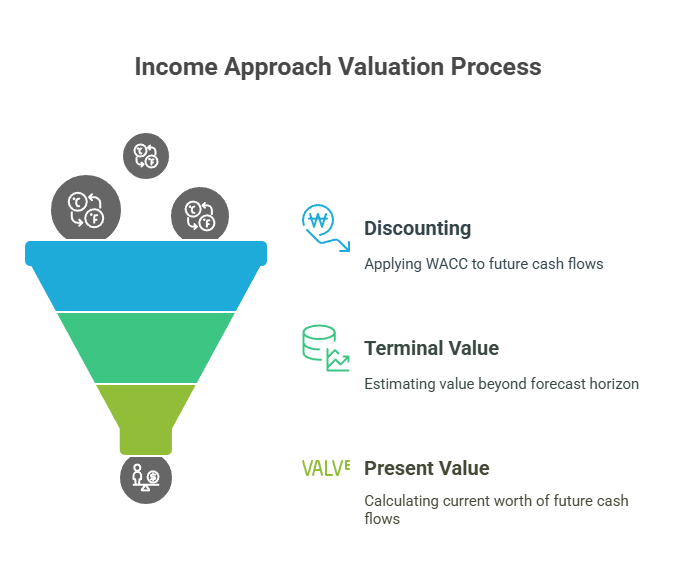 Income Approach Valuation Process

Discounting

Applying WACC to future cash flows

Terminal Value

Estimating value beyond forecast horizon

VALVE

Present Value

Calculating current worth of future cash flows